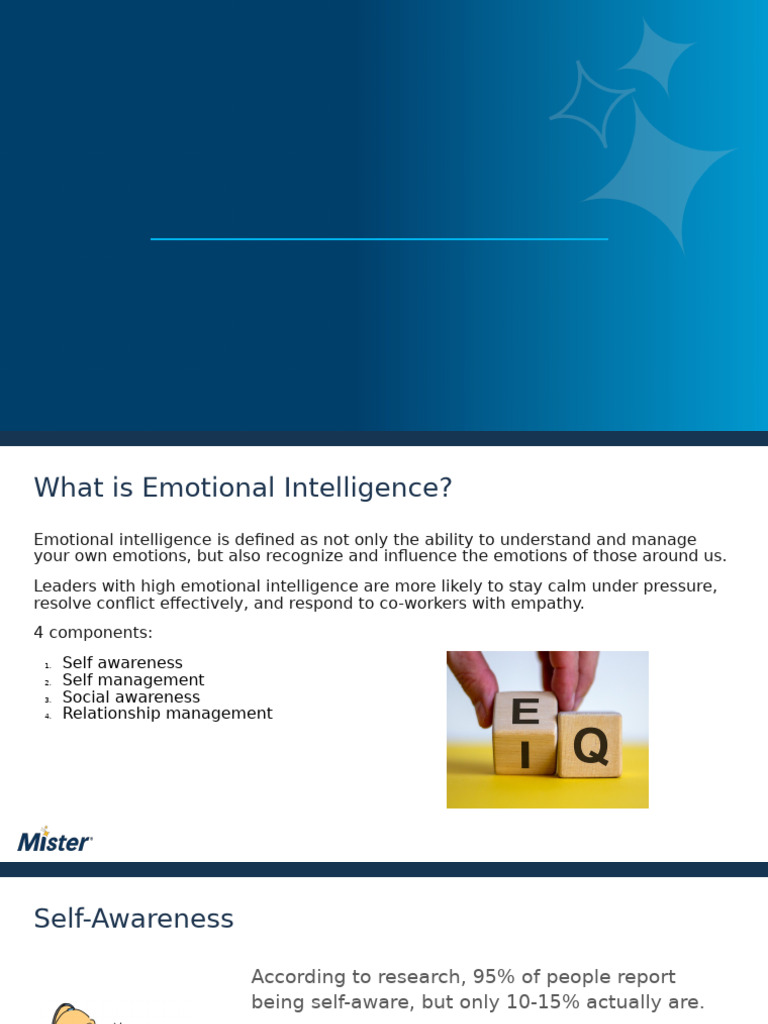 What is Emotional Intelligence?

Emotional intelligence is defined as not only the ability to understand and manage your own emotions, but also recognize and influence the emotions of those around us.

Leaders with high emotional intelligence are more likely to stay calm under pressure, resolve conflict effectively, and respond to co-workers with empathy.

4 components:

1. Self awareness
2. Self management
3. Social awareness
4. Relationship management

E
I Q

Mister

Self-Awareness

According to research, 95% of people report being self-aware, but only 10-15% actually are.